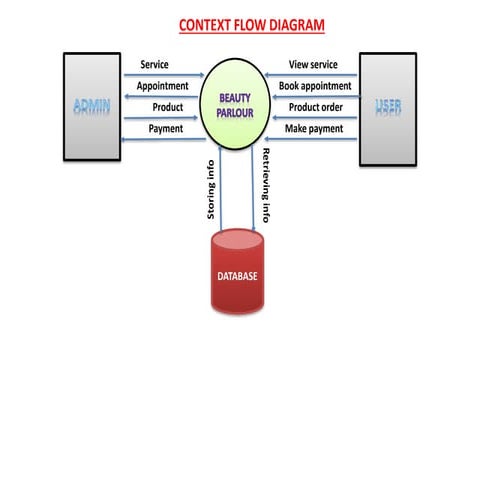 CONTEXT FLOW DIAGRAM

ADMIN

Service

Appointment

Product

Payment

BEAUTY PARLOUR

View service

Book appointment

Product order

Make payment

USER

Storing info

Retrieving info

DATABASE